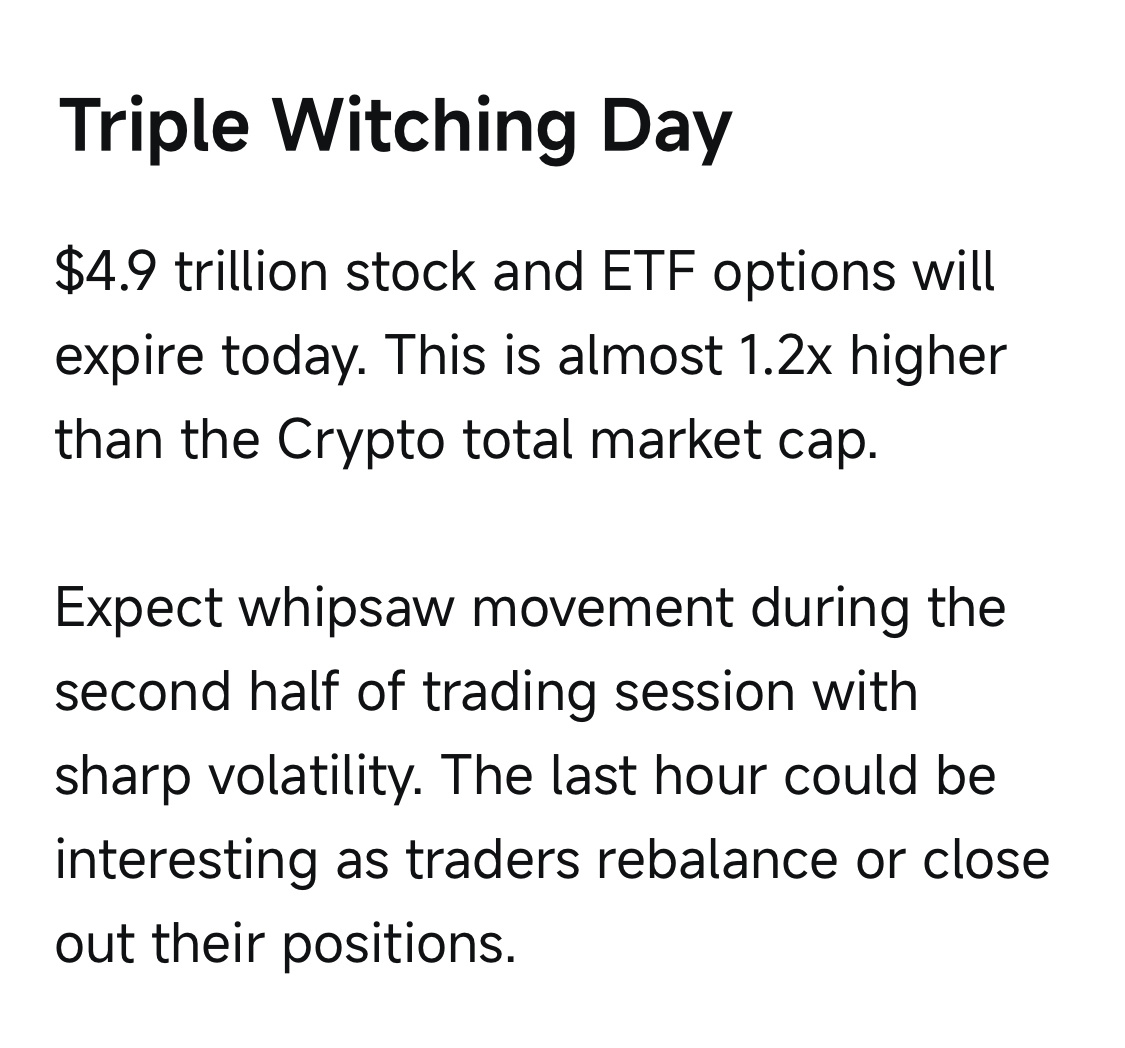 Triple Witching Day

\$4.9 trillion stock and ETF options will expire today. This is almost 1.2x higher than the Crypto total market cap.

Expect whipsaw movement during the second half of trading session with sharp volatility. The last hour could be interesting as traders rebalance or close out their positions.